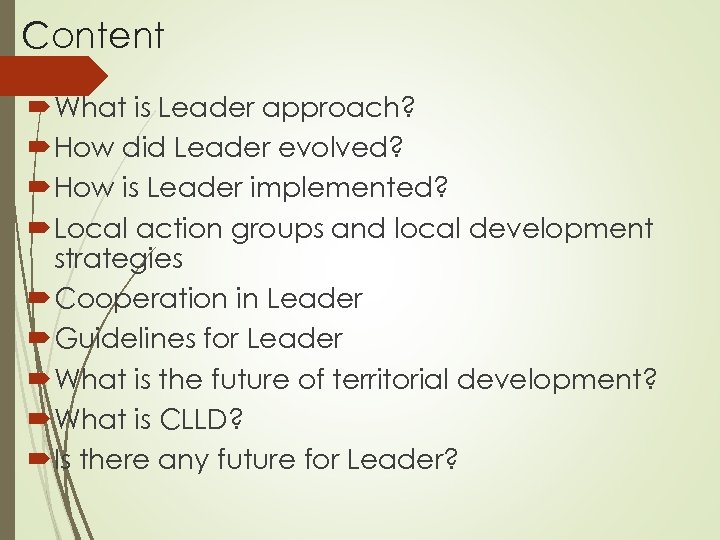 Content

What is Leader approach?
How did Leader evolved?
How is Leader implemented?
Local action groups and local development strategies
Cooperation in Leader
Guidelines for Leader
What is the future of territorial development?
What is CLLD?
Is there any future for Leader?